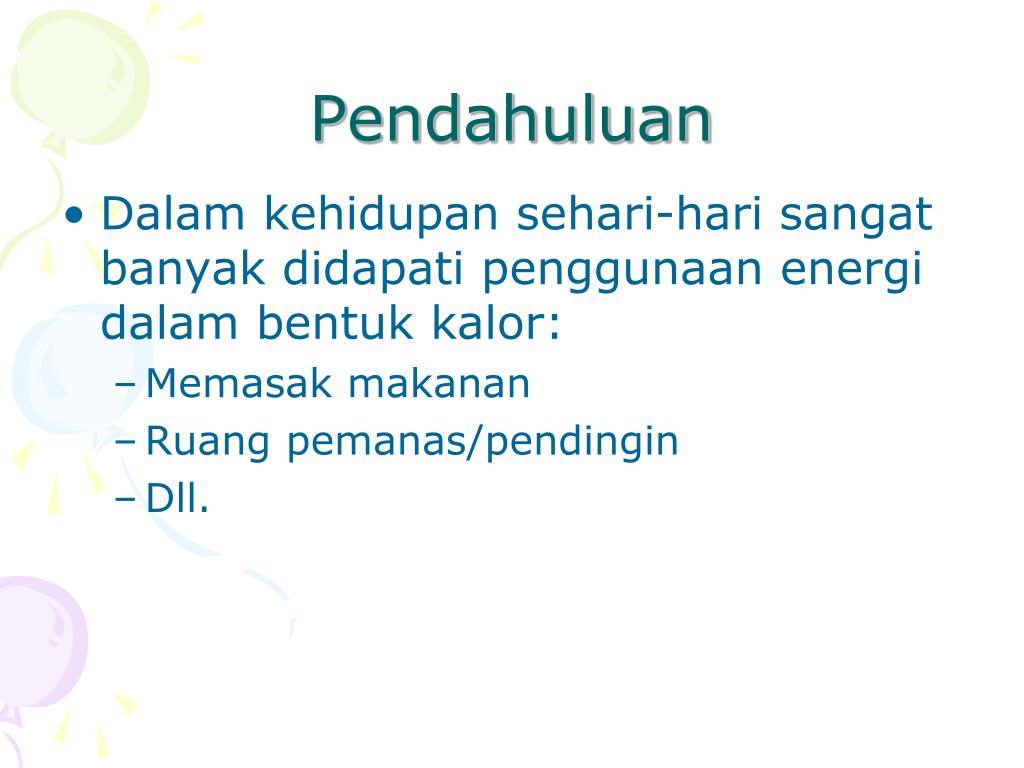 Pendahuluan

• Dalam kehidupan sehari-hari sangat banyak didapati penggunaan energi dalam bentuk kalor:
– Memasak makanan
– Ruang pemanas/pendingin
– Dll.